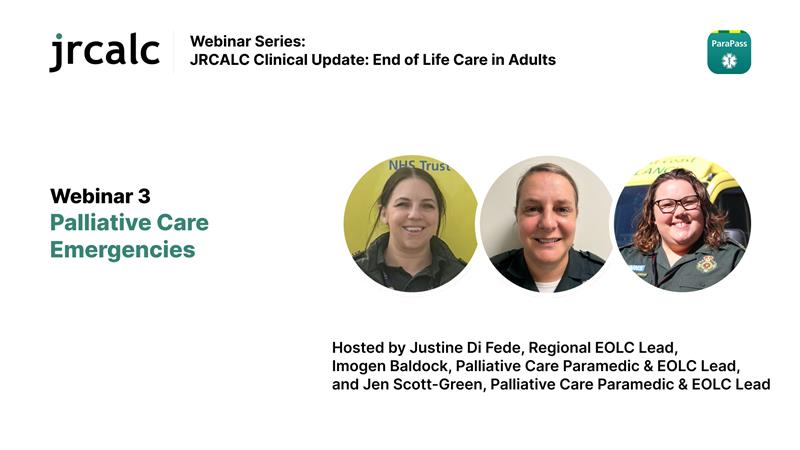 jrcalc

Webinar Series:
JRCALC Clinical Update: End of Life Care in Adults

ParaPass

Webinar 3
Palliative Care Emergencies

NHS Trust

Hosted by Justine Di Fede, Regional EOLC Lead, Imogen Baldock, Palliative Care Paramedic & EOLC Lead, and Jen Scott-Green, Palliative Care Paramedic & EOLC Lead